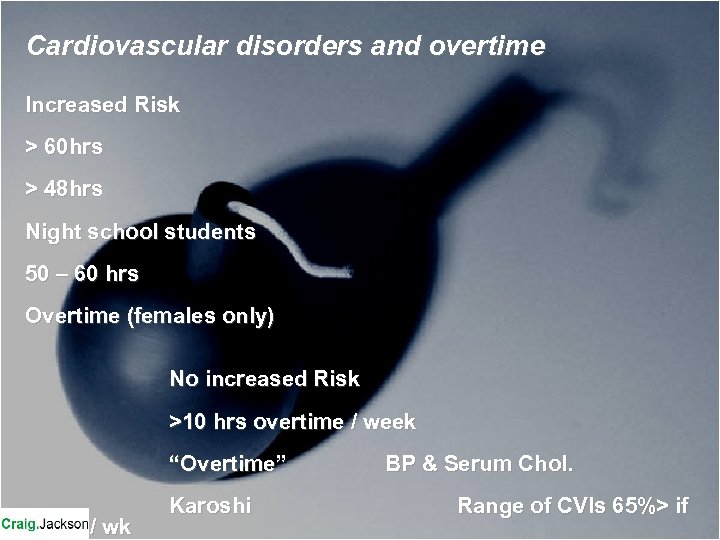 Cardiovascular disorders and overtime

Increased Risk

> 60hrs

> 48hrs

Night school students

50 – 60 hrs

Overtime (females only)

No increased Risk

>10 hrs overtime / week

“Overtime” BP & Serum Chol.

Karoshi Range of CVIs 65%> if

Craig.Jackson / wk